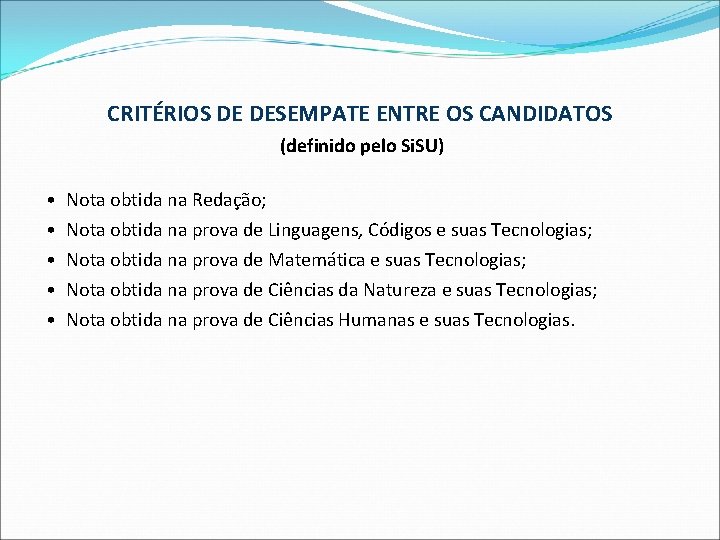 CRITÉRIOS DE DESEMPATE ENTRE OS CANDIDATOS
(definido pelo SiSU)

• Nota obtida na Redação;
• Nota obtida na prova de Linguagens, Códigos e suas Tecnologias;
• Nota obtida na prova de Matemática e suas Tecnologias;
• Nota obtida na prova de Ciências da Natureza e suas Tecnologias;
• Nota obtida na prova de Ciências Humanas e suas Tecnologias.